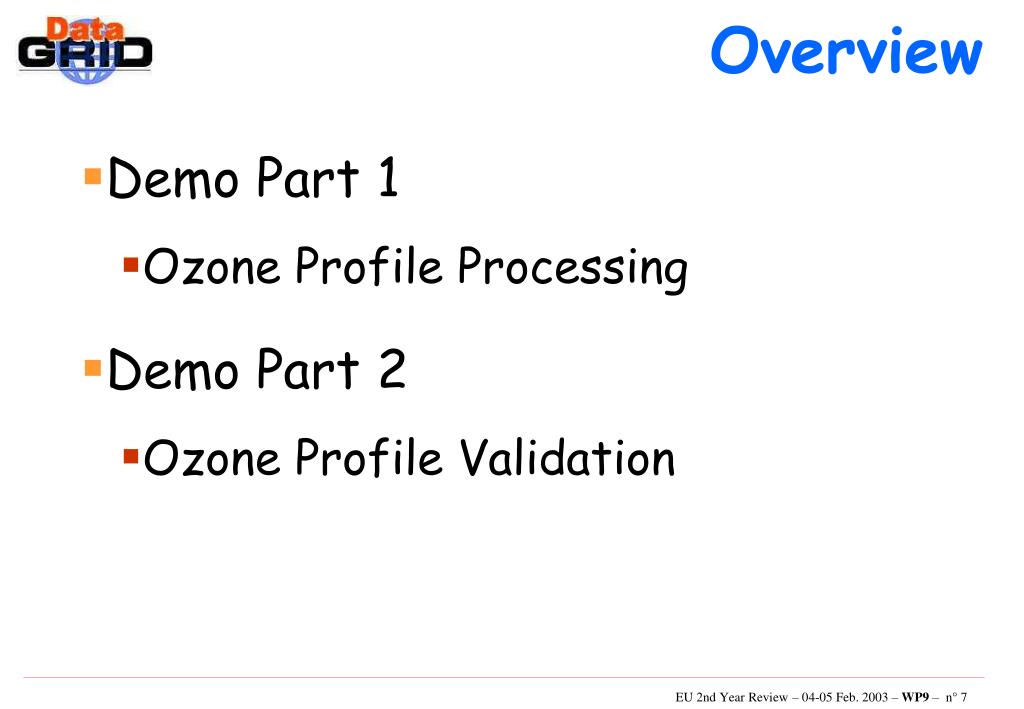 Data
GRID

Overview

Demo Part 1

Ozone Profile Processing

Demo Part 2

Ozone Profile Validation

EU 2nd Year Review – 04-05 Feb. 2003 – WP9 – n° 7